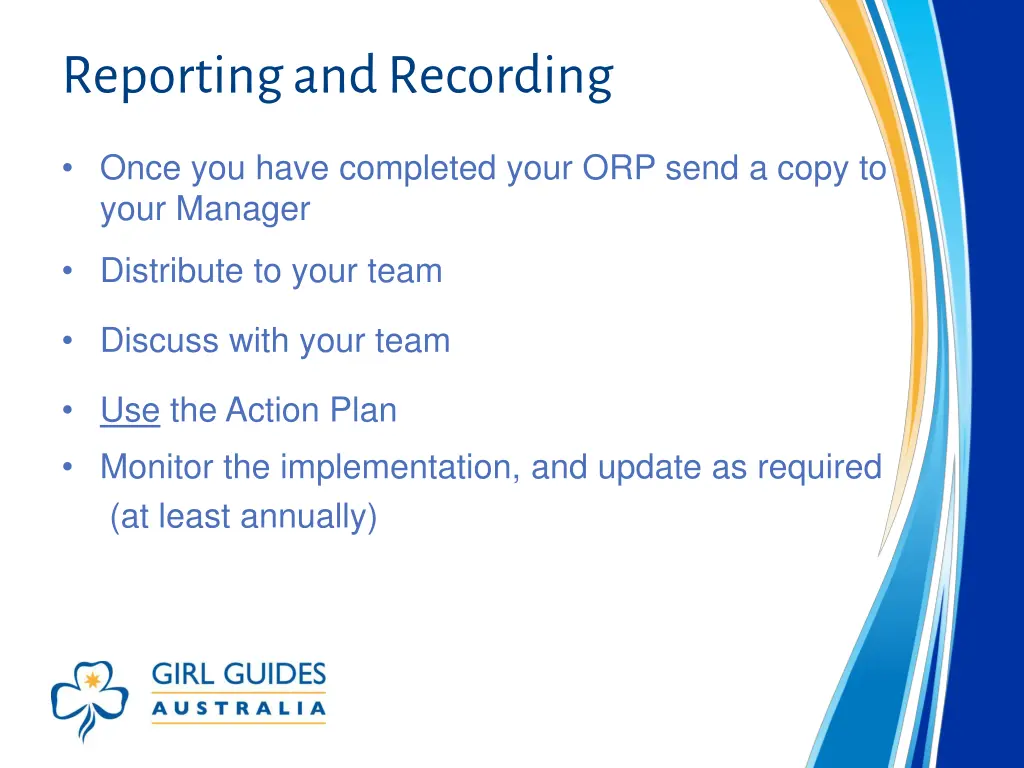 Reporting and Recording

• Once you have completed your ORP send a copy to your Manager

• Distribute to your team

• Discuss with your team

• Use the Action Plan

• Monitor the implementation, and update as required (at least annually)

GIRL GUIDES
AUSTRALIA